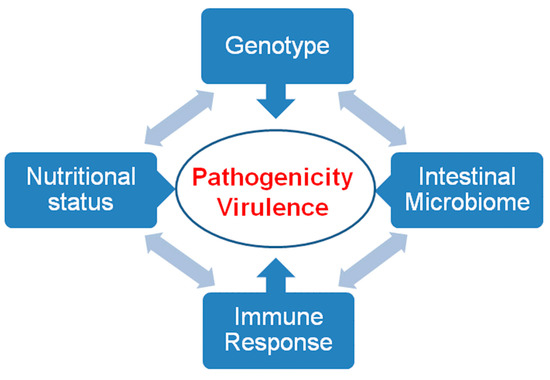 Genotype

Nutritional status

Pathogenicity Virulence

Intestinal Microbiome

Immune Response